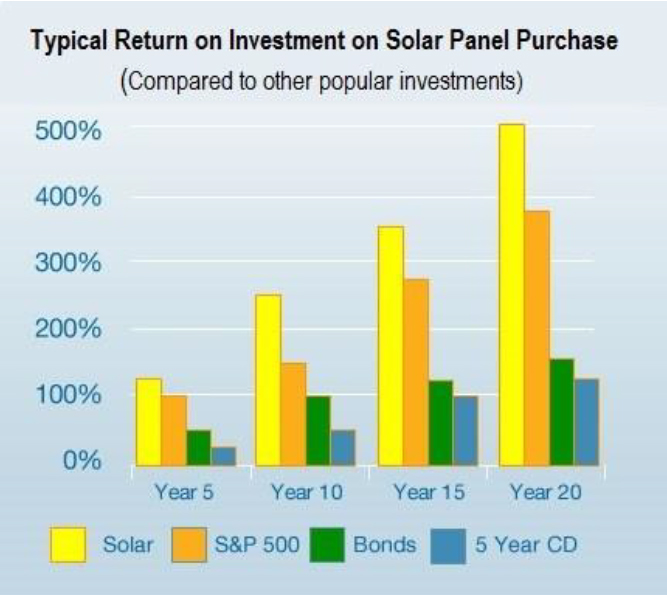 Typical Return on Investment on Solar Panel Purchase
(Compared to other popular investments)

500%
400%
300%
200%
100%
0%

Year 5
Year 10
Year 15
Year 20

Solar
S&P 500
Bonds
5 Year CD